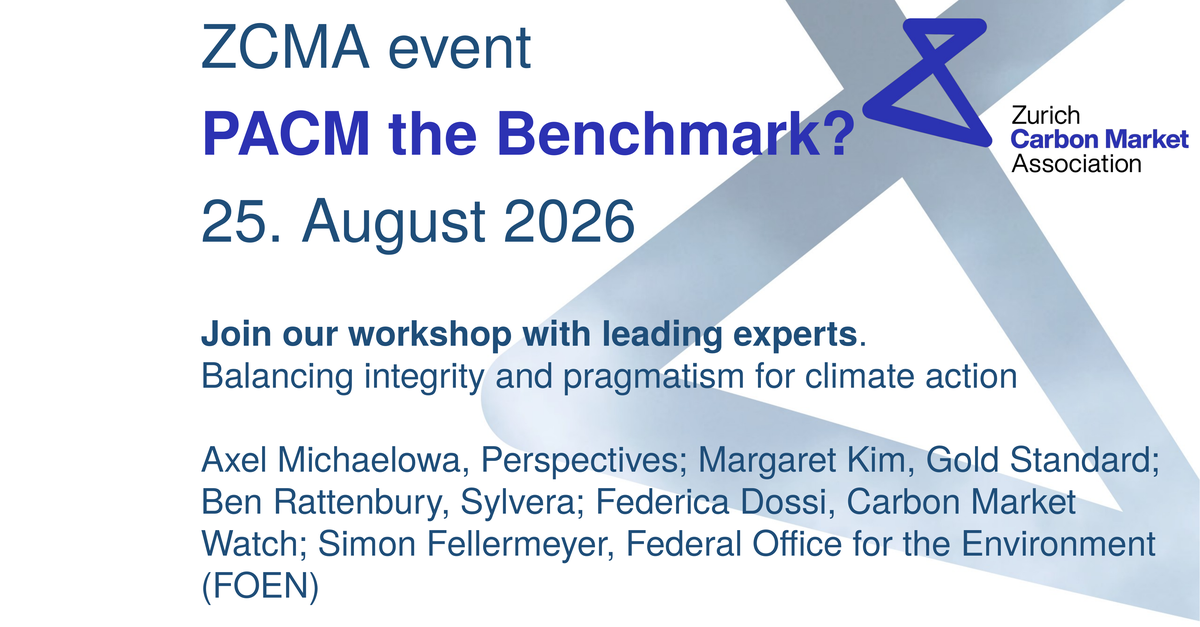 ZCMA event

PACM the Benchmark?

25. August 2026

Zurich
Carbon Market
Association

Join our workshop with leading experts.
Balancing integrity and pragmatism for climate action

Axel Michaelowa, Perspectives; Margaret Kim, Gold Standard; Ben Rattenbury, Sylvera; Federica Dossi, Carbon Market Watch; Simon Fellermeyer, Federal Office for the Environment (FOEN)